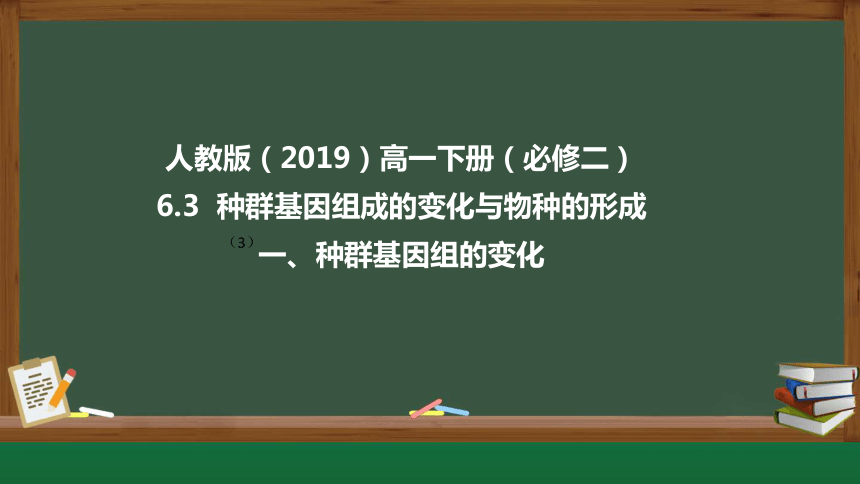 人教版（2019）高一下册（必修二）

6.3 种群基因组成的变化与物种的形成

（3）一、种群基因组的变化